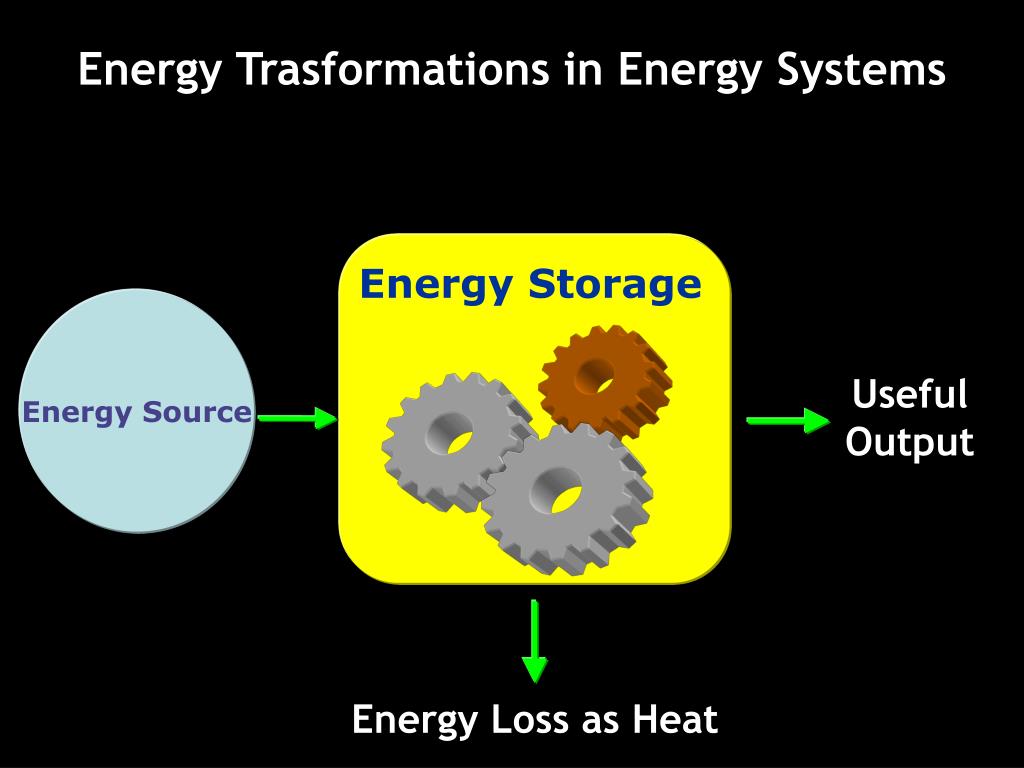 Energy Trasformations in Energy Systems

Energy Source

Energy Storage

Useful Output

Energy Loss as Heat